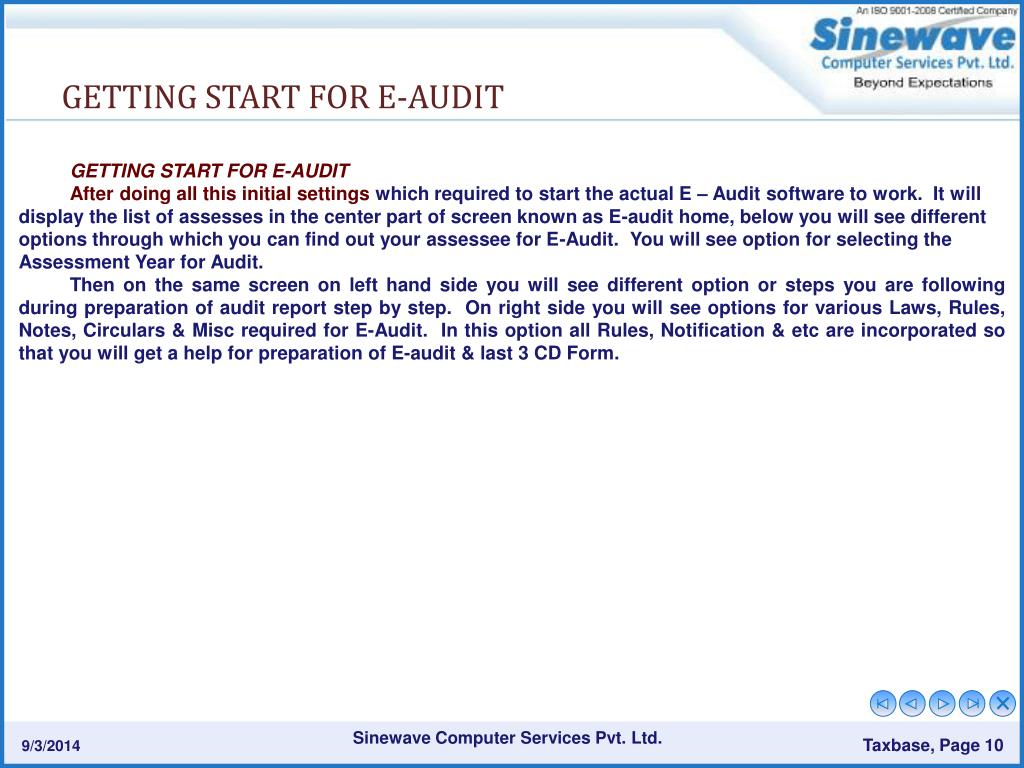 An ISO 9001-2008 Certified Company
Sinewave
Computer Services Pvt. Ltd.
Beyond Expectations

GETTING START FOR E-AUDIT

GETTING START FOR E-AUDIT

After doing all this initial settings which required to start the actual E – Audit software to work. It will display the list of assesses in the center part of screen known as E-audit home, below you will see different options through which you can find out your assessee for E-Audit. You will see option for selecting the Assessment Year for Audit.

Then on the same screen on left hand side you will see different option or steps you are following during preparation of audit report step by step. On right side you will see options for various Laws, Rules, Notes, Circulars & Misc required for E-Audit. In this option all Rules, Notification & etc are incorporated so that you will get a help for preparation of E-audit & last 3 CD Form.

9/3/2014

Sinewave Computer Services Pvt. Ltd.

Taxbase, Page 10